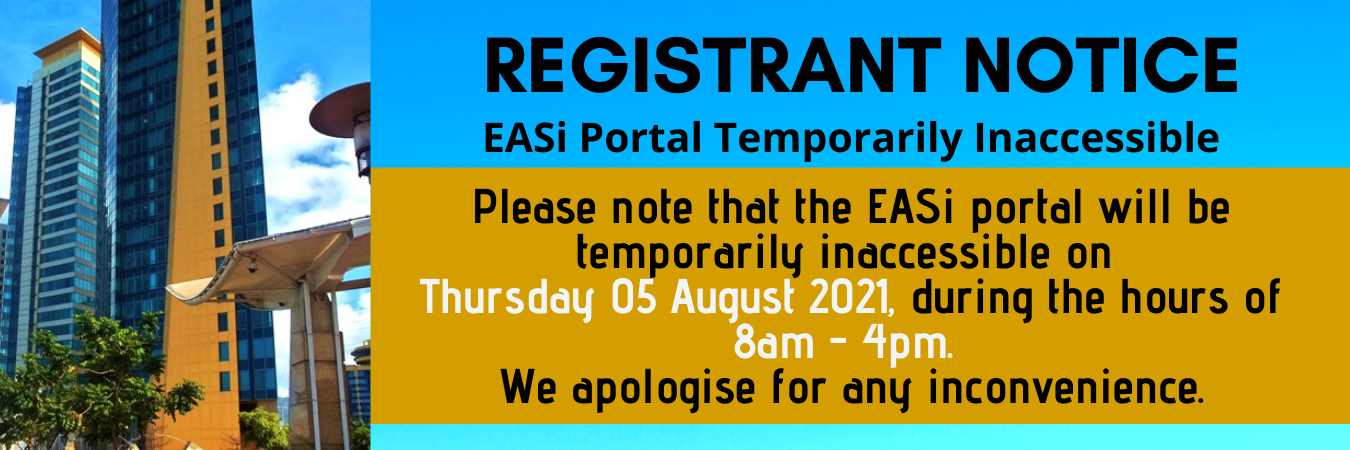 REGISTRANT NOTICE

EASi Portal Temporarily Inaccessible

Please note that the EASi portal will be temporarily inaccessible on Thursday 05 August 2021, during the hours of 8am - 4pm.
We apologise for any inconvenience.